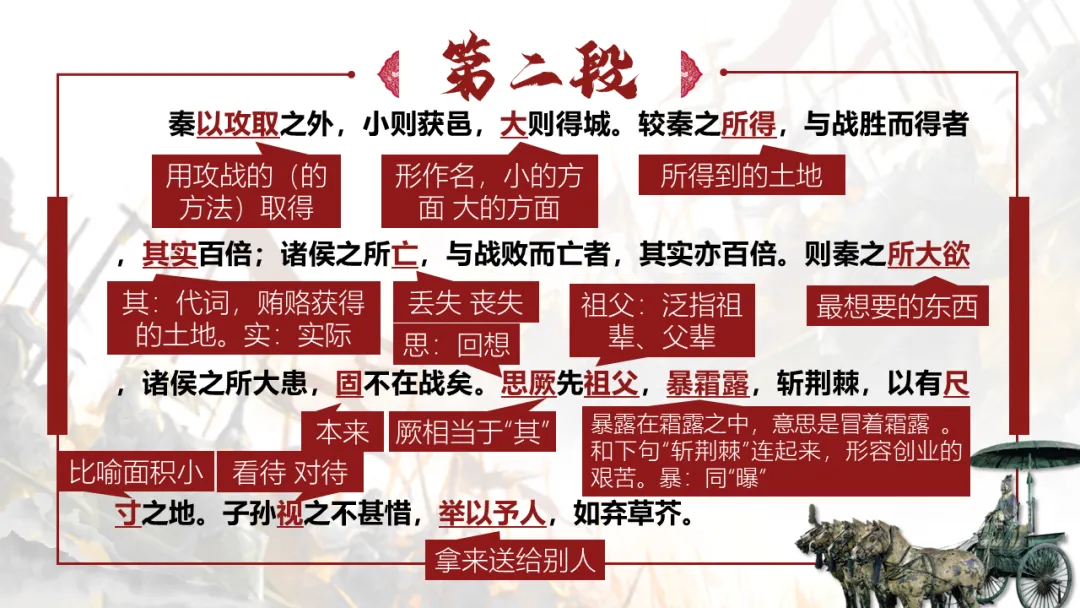 第二段

秦以攻取之外，小则获邑，大则得城。较秦之所得，与战胜而得者

用攻战的（的方法）取得

形作名，小的方面 大的方面

所得到的土地

，其实百倍；诸侯之所亡，与战败而亡者，其实亦百倍。则秦之所大欲

其：代词，贿赂获得的土地。实：实际

丢失 丧失

思：回想

祖父：泛指祖辈、父辈

最想要的东西

，诸侯之所大患，固不在战矣。思厥先祖父，暴霜露，斩荆棘，以有尺

本来

厥相当于“其”

暴露在霜露之中，意思是冒着霜露 。和下句“斩荆棘”连起来，形容创业的艰苦。暴：同“曝”

比喻面积小

看待 对待

寸之地。子孙视之不甚惜，举以予人，如弃草芥。

拿来送给别人